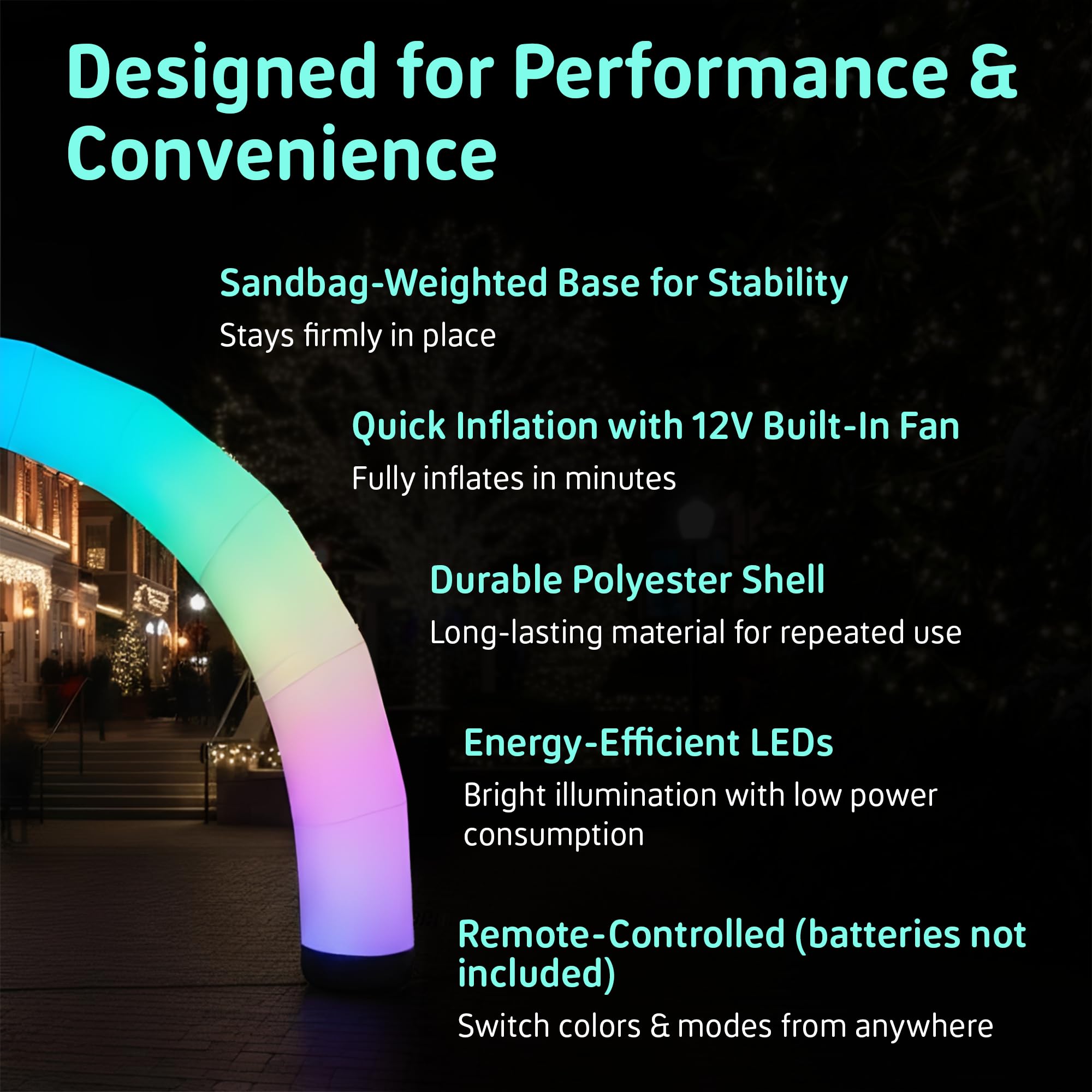 Designed for Performance & Convenience

Sandbag-Weighted Base for Stability

Stays firmly in place

Quick Inflation with 12V Built-In Fan

Fully inflates in minutes

Durable Polyester Shell

Long-lasting material for repeated use

Energy-Efficient LEDs

Bright illumination with low power consumption

Remote-Controlled (batteries not included)

Switch colors & modes from anywhere